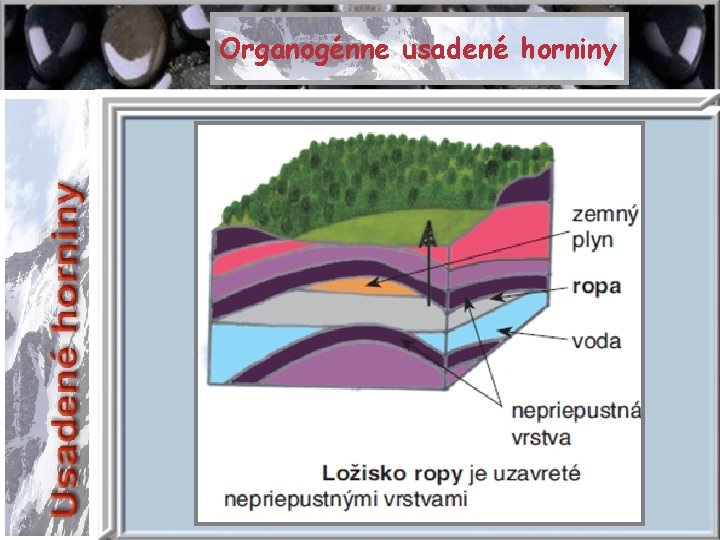 Organogénne usadené horniny

Usadené horniny

zemný plyn

ropa

voda

nepriepustná vrstva

Ložisko ropy je uzavreté nepriepustnými vrstvami